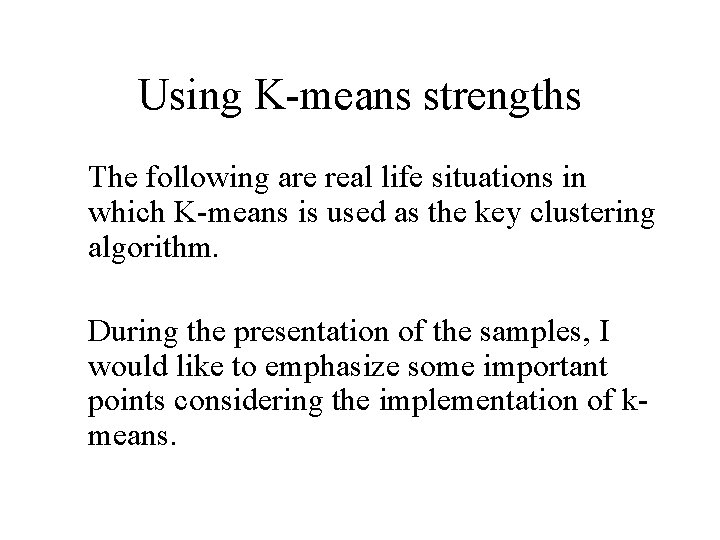 Using K-means strengths

The following are real life situations in which K-means is used as the key clustering algorithm.

During the presentation of the samples, I would like to emphasize some important points considering the implementation of k-means.